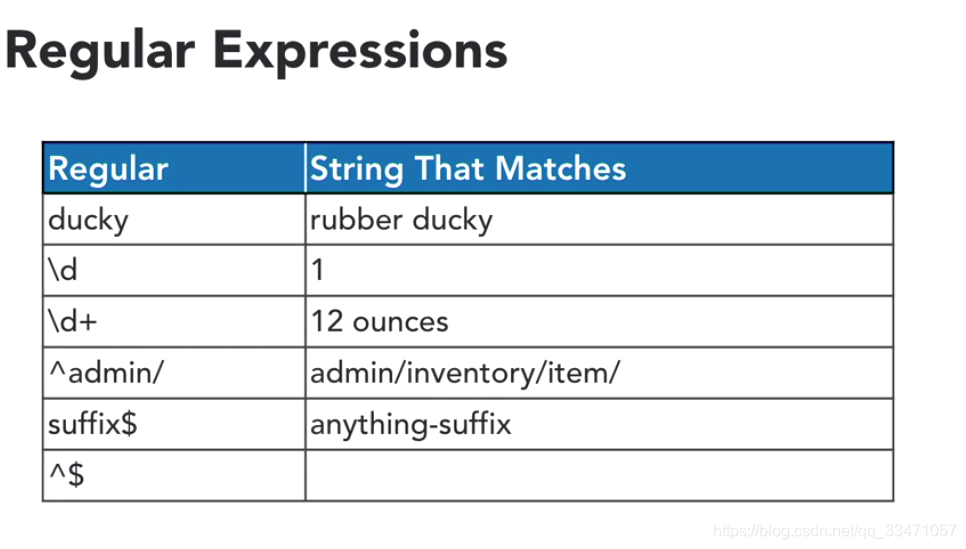 Regular Expressions

| Regular | String That Matches |
|---|---|
| ducky | rubber ducky |
| \d | 1 |
| \d+ | 12 ounces |
| ^admin/ | admin/inventory/item/ |
| suffix$ | anything-suffix |
| ^$ | |

https://blog.csdn.net/qq_33471057